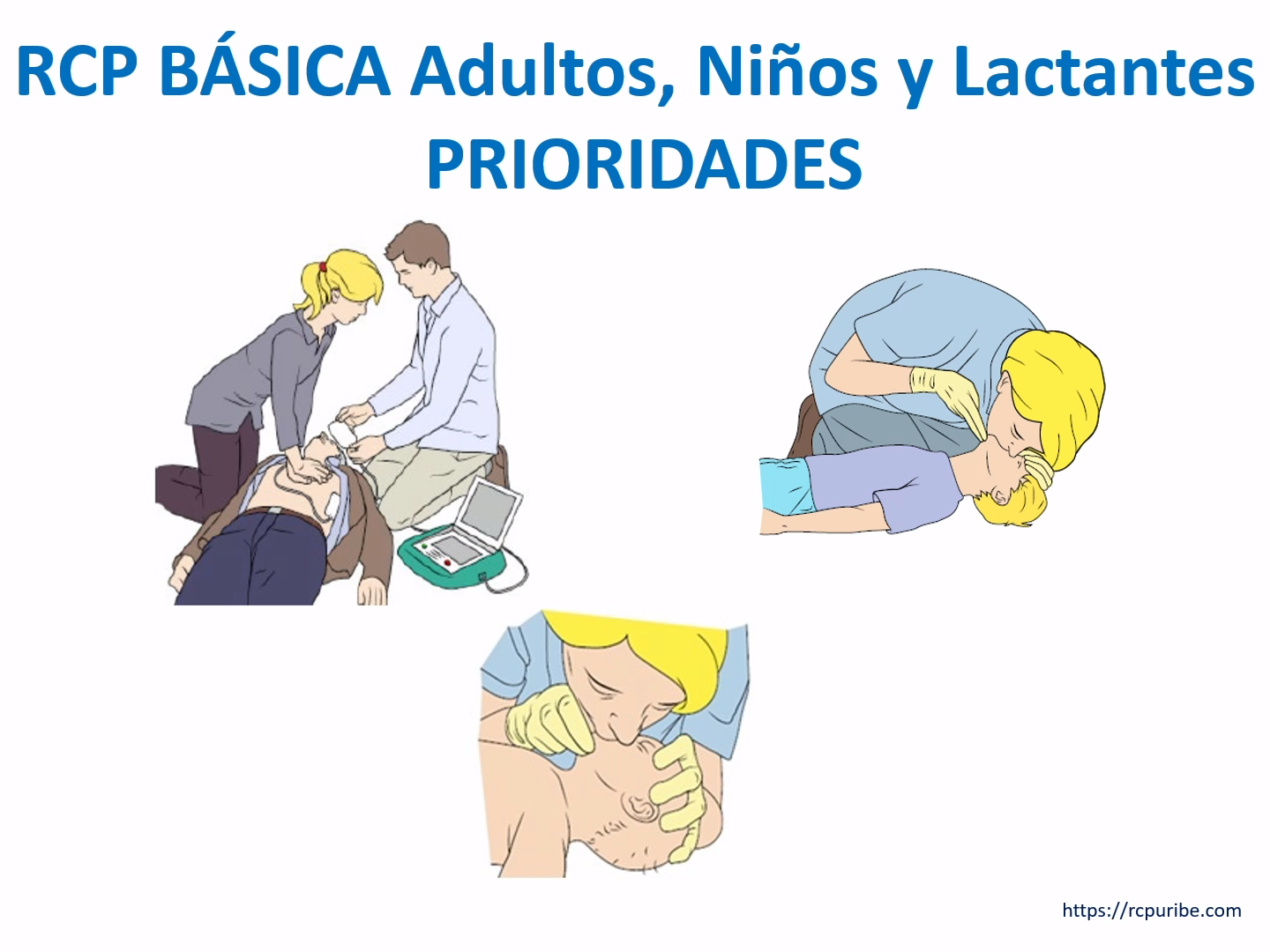 RCP BÁSICA Adultos, Niños y Lactantes
PRIORIDADES

https://rcpuribe.com